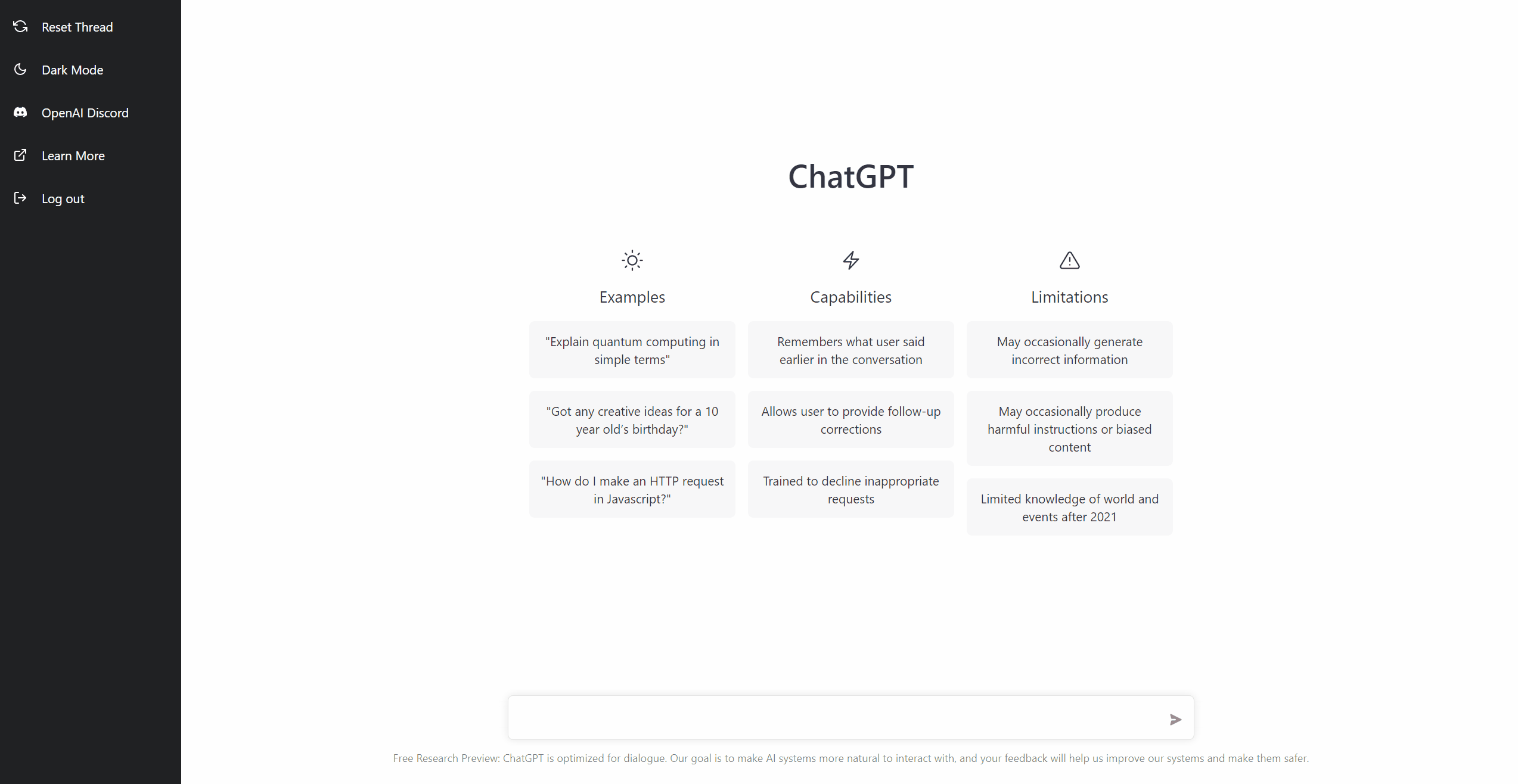 Reset Thread

Dark Mode

OpenAI Discord

Learn More

Log out

ChatGPT

Examples

"Explain quantum computing in simple terms"

"Got any creative ideas for a 10 year old's birthday?"

"How do I make an HTTP request in Javascript?"

Capabilities

Remembers what user said earlier in the conversation

Allows user to provide follow-up corrections

Trained to decline inappropriate requests

Limitations

May occasionally generate incorrect information

May occasionally produce harmful instructions or biased content

Limited knowledge of world and events after 2021

Free Research Preview: ChatGPT is optimized for dialogue. Our goal is to make AI systems more natural to interact with, and your feedback will help us improve our systems and make them safer.